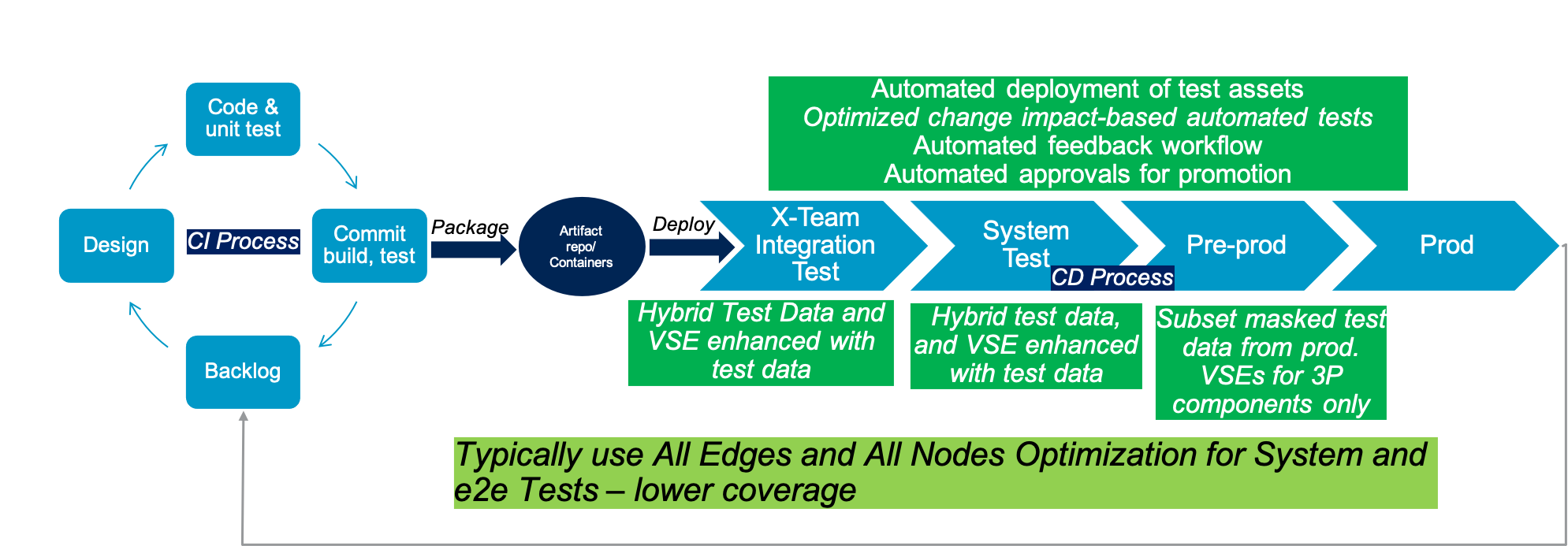 Code & unit test

Design

CI Process

Commit build, test

Backlog

Package

Artifact repo/ Containers

Deploy

Automated deployment of test assets
Optimized change impact-based automated tests
Automated feedback workflow
Automated approvals for promotion

X-Team Integration Test

System Test

CD Process

Pre-prod

Prod

Hybrid Test Data and VSE enhanced with test data

Hybrid test data, and VSE enhanced with test data

Subset masked test data from prod. VSEs for 3P components only

Typically use All Edges and All Nodes Optimization for System and e2e Tests – lower coverage